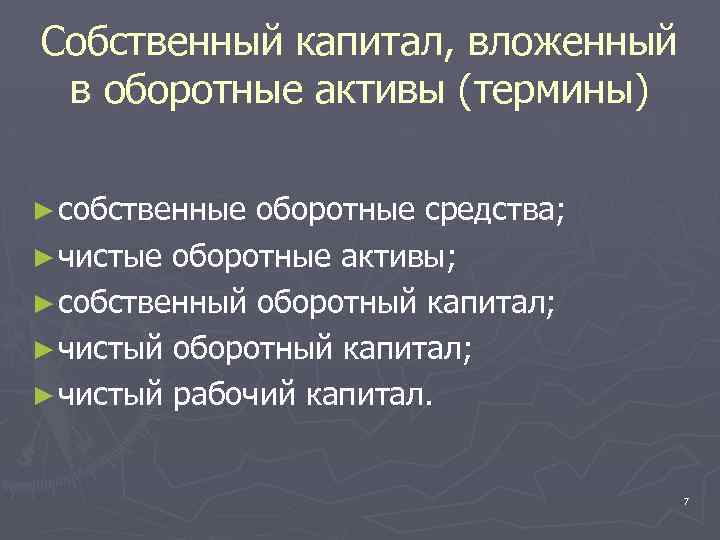 Собственный капитал, вложенный в оборотные активы (термины)

► собственные оборотные средства;
► чистые оборотные активы;
► собственный оборотный капитал;
► чистый оборотный капитал;
► чистый рабочий капитал.

7